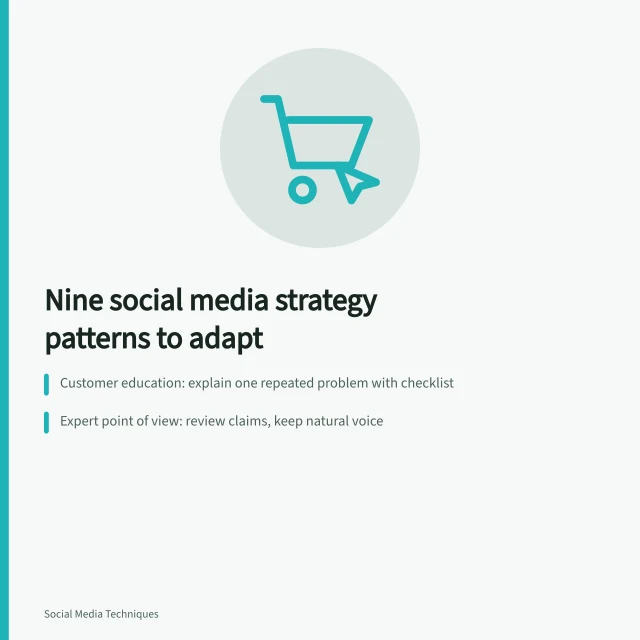 Nine social media strategy patterns to adapt

Customer education: explain one repeated problem with checklist

Expert point of view: review claims, keep natural voice

Social Media Techniques